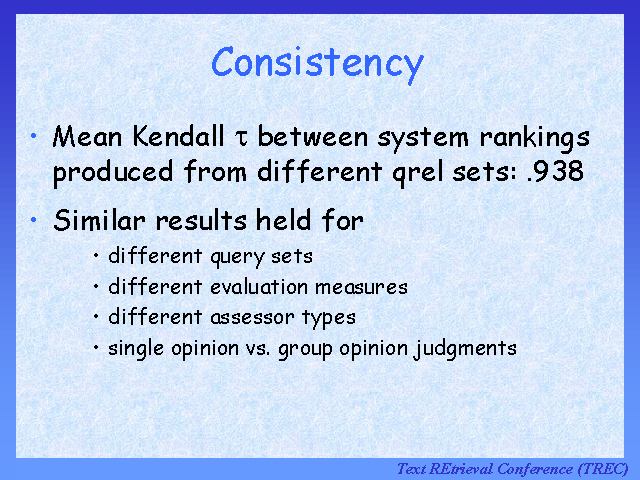 Consistency

• Mean Kendall $\tau$ between system rankings produced from different qrel sets: .938

• Similar results held for

• different query sets
• different evaluation measures
• different assessor types
• single opinion vs. group opinion judgments

Text REtrieval Conference (TREC)